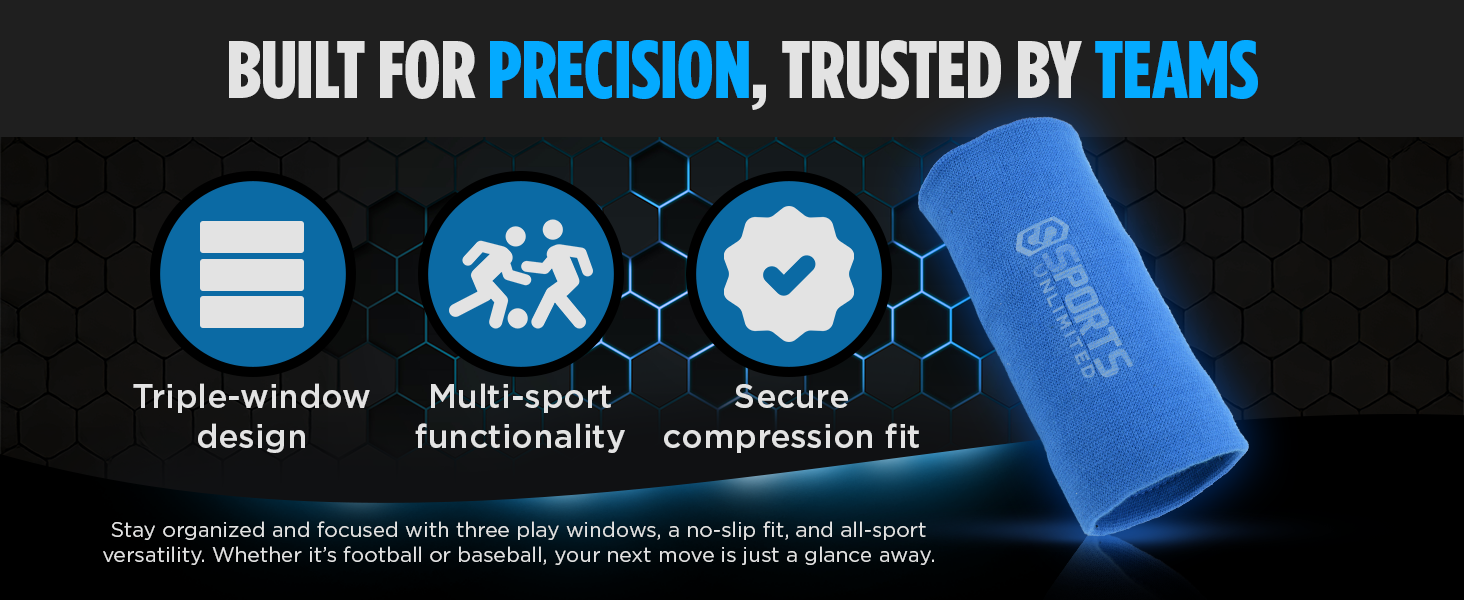 BUILT FOR PRECISION, TRUSTED BY TEAMS

Triple-window design

Multi-sport functionality

Secure compression fit

SPORTS UNLIMITED

Stay organized and focused with three play windows, a no-slip fit, and all-sport versatility. Whether it's football or baseball, your next move is just a glance away.